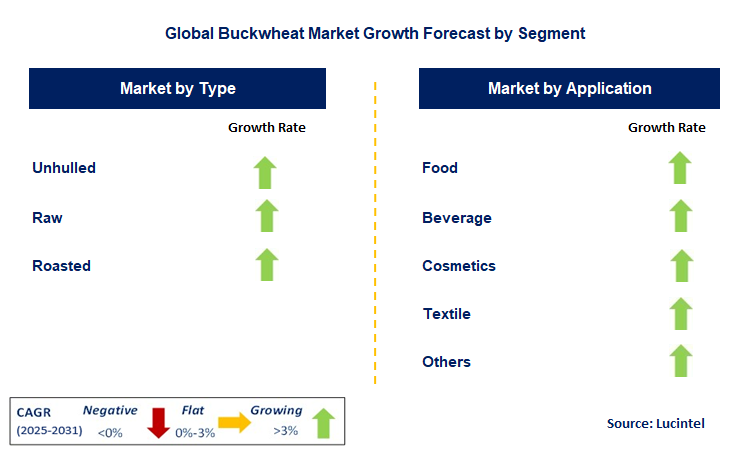 Global Buckwheat Market Growth Forecast by Segment

Market by Type

Growth Rate

Unhulled

Raw

Roasted

Market by Application

Growth Rate

Food

Beverage

Cosmetics

Textile

Others

CAGR (2025-2031) Negative <0% Flat 0%-3% Growing >3%

Source: Lucintel